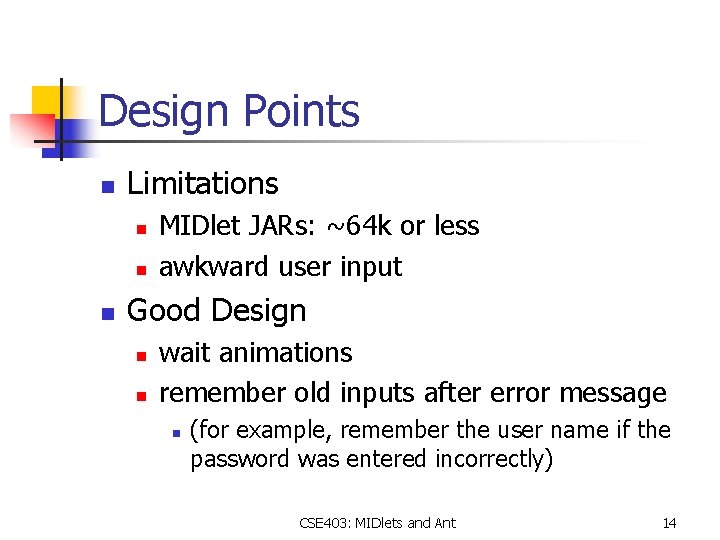 Design Points

Limitations

MIDlet JARs: ~64k or less

awkward user input

Good Design

wait animations

remember old inputs after error message

(for example, remember the user name if the password was entered incorrectly)

CSE403: MIDlets and Ant

14